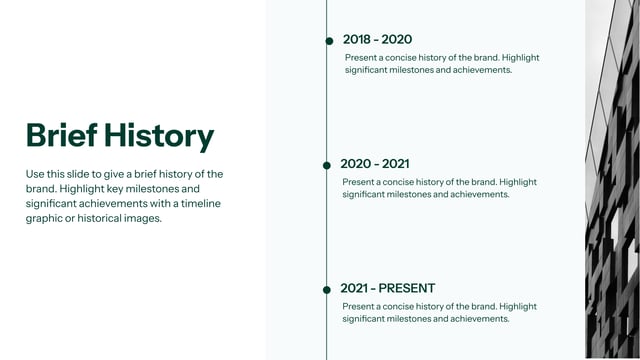 Brief History

Use this slide to give a brief history of the brand. Highlight key milestones and significant achievements with a timeline graphic or historical images.

2018 - 2020

Present a concise history of the brand. Highlight significant milestones and achievements.

2020 - 2021

Present a concise history of the brand. Highlight significant milestones and achievements.

2021 - PRESENT

Present a concise history of the brand. Highlight significant milestones and achievements.